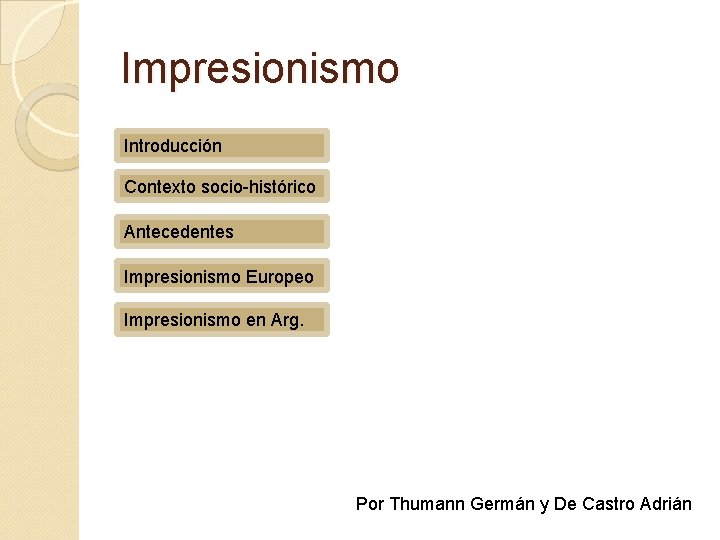 Impresionismo

Introducción

Contexto socio-histórico

Antecedentes

Impresionismo Europeo

Impresionismo en Arg.

Por Thumann Germán y De Castro Adrián